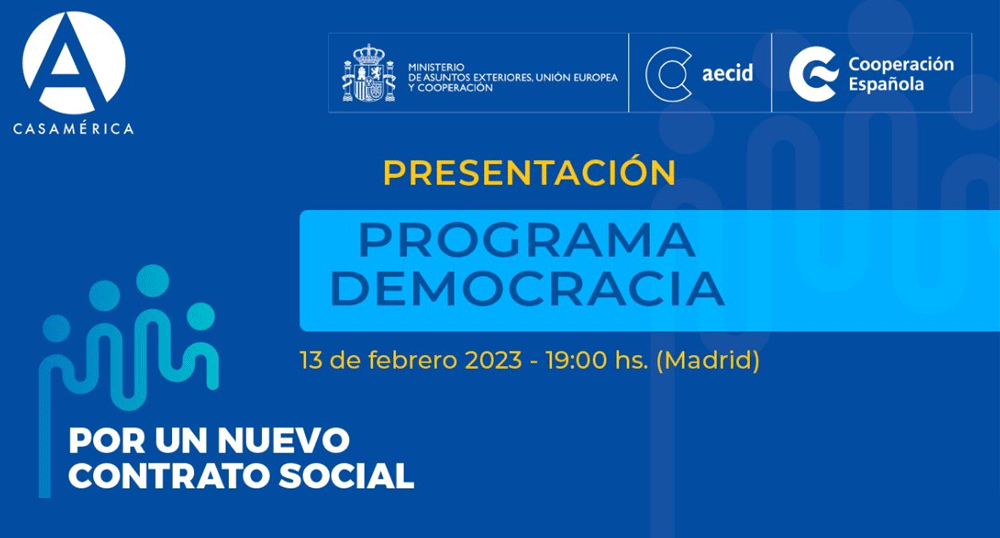 A
CASAMÉRICA

MINISTERIO
DE ASUNTOS EXTERIORES, UNIÓN EUROPEA
Y COOPERACIÓN

aecid

Cooperación
Española

PRESENTACIÓN

PROGRAMA
DEMOCRACIA

13 de febrero 2023 - 19:00 hs. (Madrid)

POR UN NUEVO
CONTRATO SOCIAL